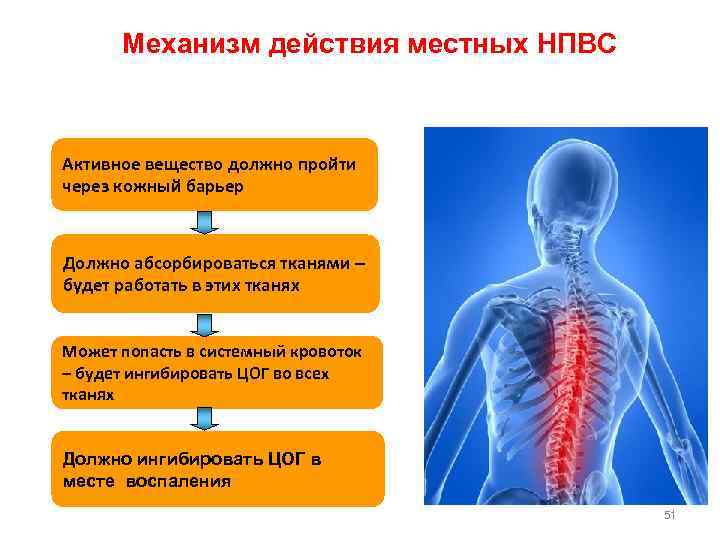 Механизм действия местных НПВС

Активное вещество должно пройти через кожный барьер

Должно абсорбироваться тканями – будет работать в этих тканях

Может попасть в системный кровоток – будет ингибировать ЦОГ во всех тканях

Должно ингибировать ЦОГ в месте воспаления

51